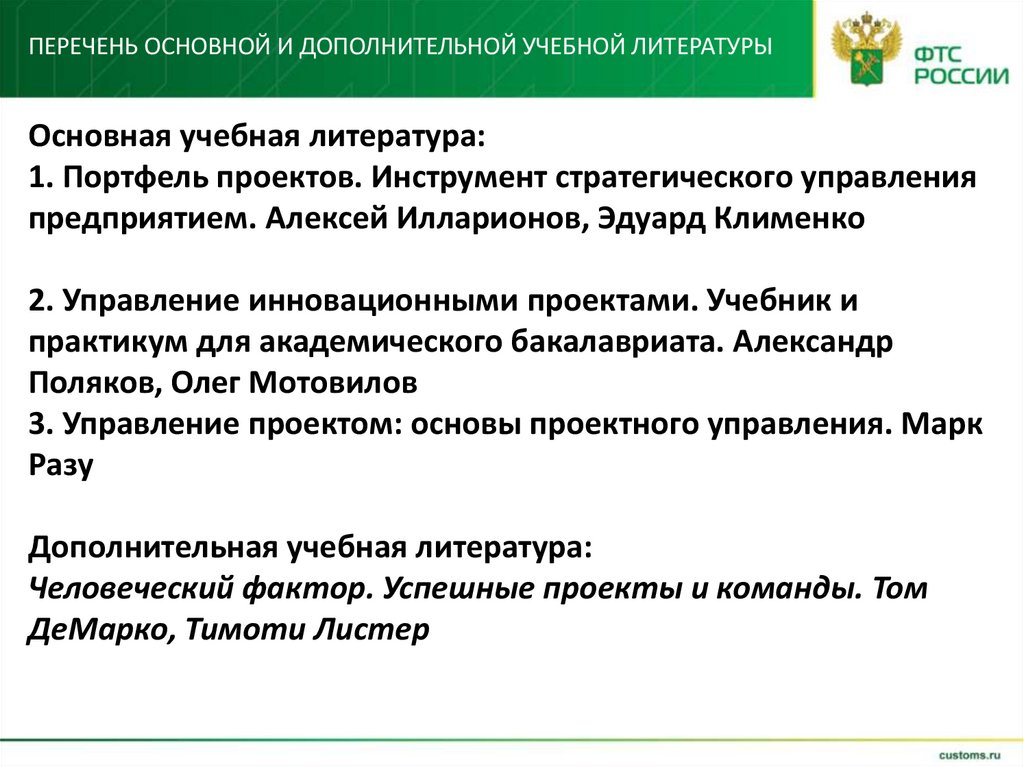 ПЕРЕЧЕНЬ ОСНОВНОЙ И ДОПОЛНИТЕЛЬНОЙ УЧЕБНОЙ ЛИТЕРАТУРЫ

ФТС РОССИИ

Основная учебная литература:
1. Портфель проектов. Инструмент стратегического управления предприятием. Алексей Илларионов, Эдуард Клименко

2. Управление инновационными проектами. Учебник и практикум для академического бакалавриата. Александр Поляков, Олег Мотовилов
3. Управление проектом: основы проектного управления. Марк Разу

Дополнительная учебная литература:
Человеческий фактор. Успешные проекты и команды. Том ДеМарко, Тимоти Листер

customs.ru